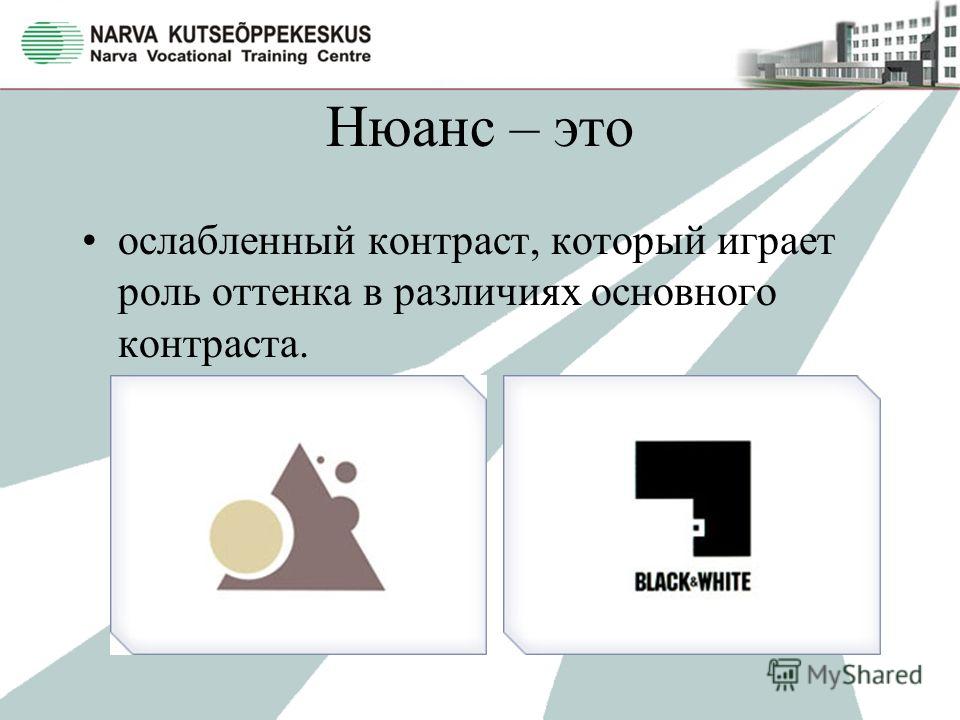 NARVA KUTSEÕPPEKESKUS
Narva Vocational Training Centre

Нюанс – это

• ослабленный контраст, который играет роль оттенка в различиях основного контраста.

BLACK&WHITE

MyShared